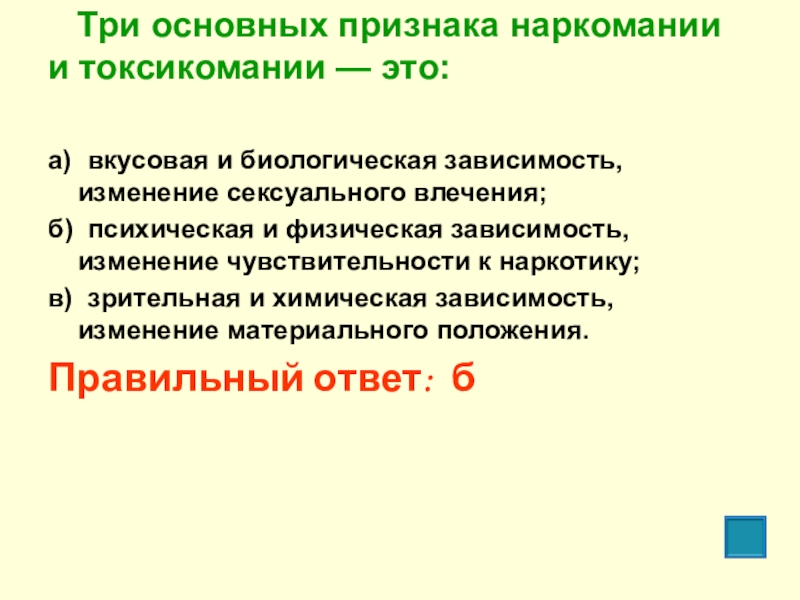 Три основных признака наркомании и токсикомании — это:

а) вкусовая и биологическая зависимость, изменение сексуального влечения;

б) психическая и физическая зависимость, изменение чувствительности к наркотику;

в) зрительная и химическая зависимость, изменение материального положения.

Правильный ответ: б